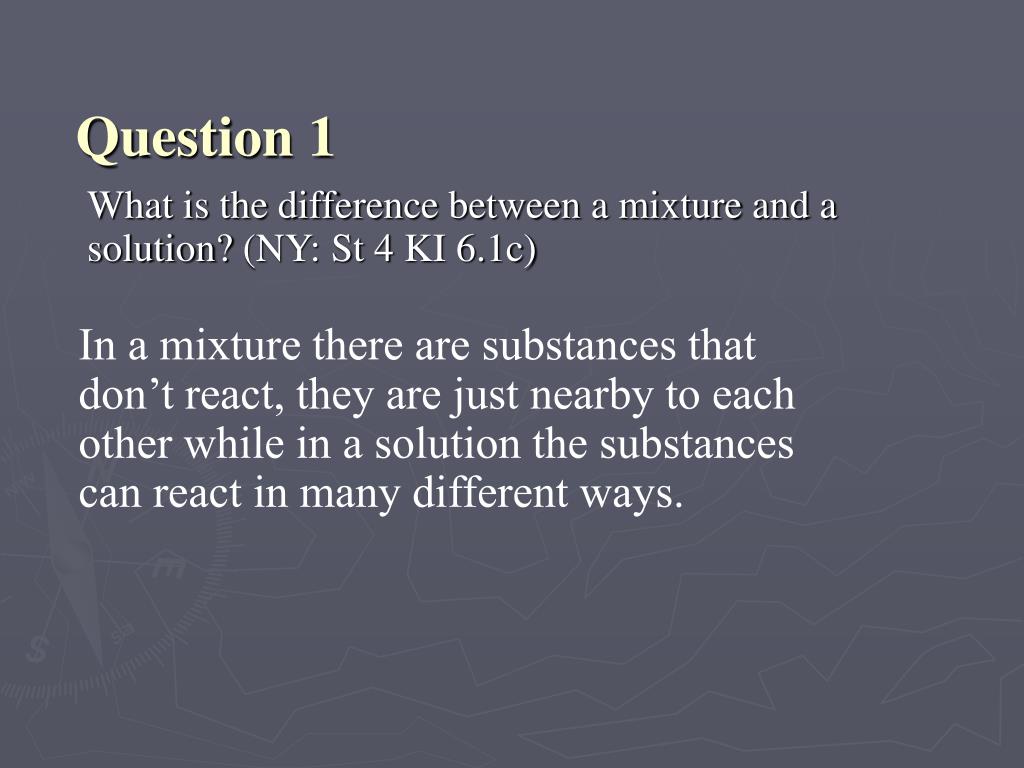 Question 1

What is the difference between a mixture and a solution? (NY: St 4 KI 6.1c)

In a mixture there are substances that don’t react, they are just nearby to each other while in a solution the substances can react in many different ways.